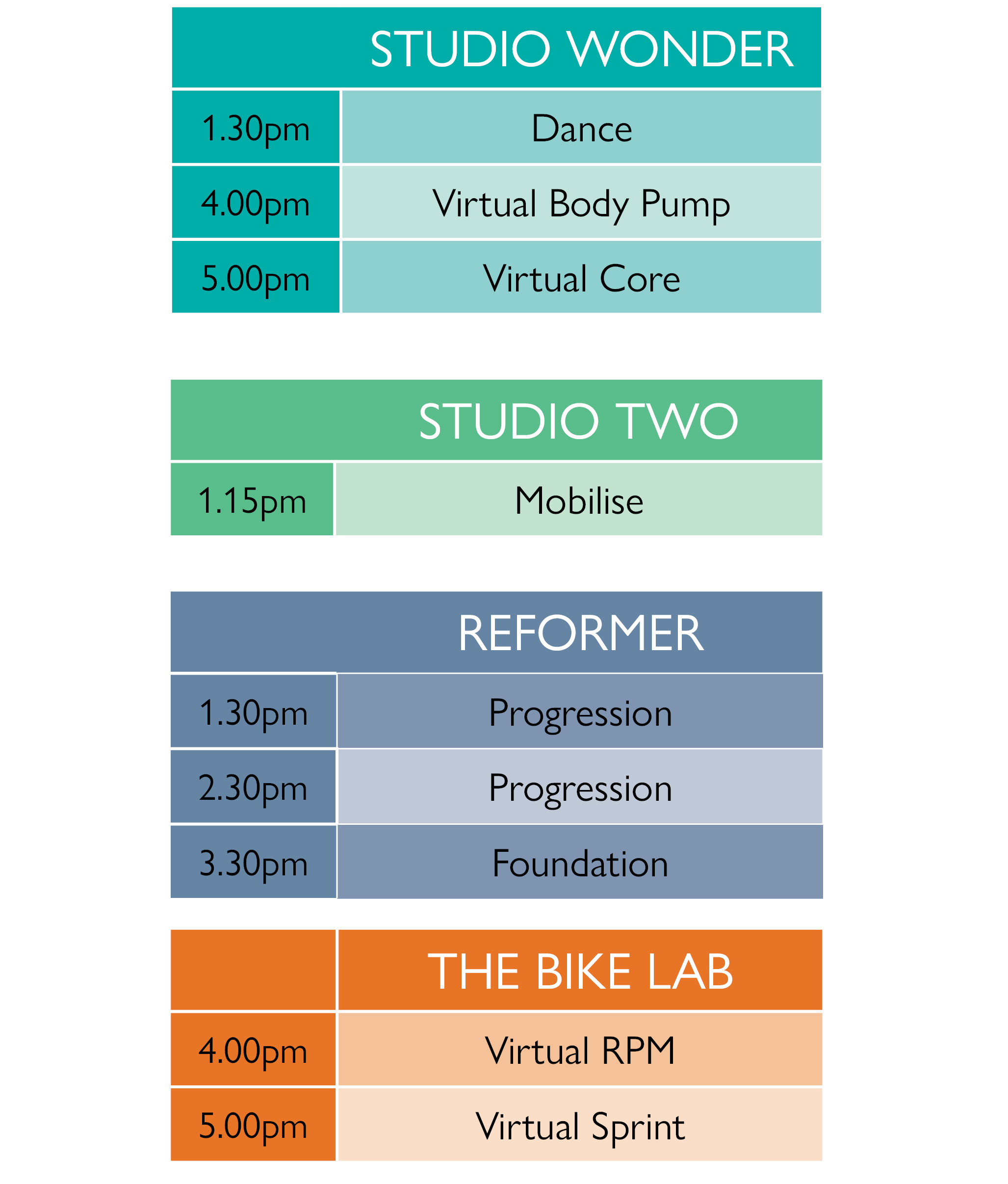 | | STUDIO WONDER |
|---|---|
| 1.30pm | Dance |
| 4.00pm | Virtual Body Pump |
| 5.00pm | Virtual Core |

| | STUDIO TWO |
|---|---|
| 1.15pm | Mobilise |

| | REFORMER |
|---|---|
| 1.30pm | Progression |
| 2.30pm | Progression |
| 3.30pm | Foundation |

| | THE BIKE LAB |
|---|---|
| 4.00pm | Virtual RPM |
| 5.00pm | Virtual Sprint |